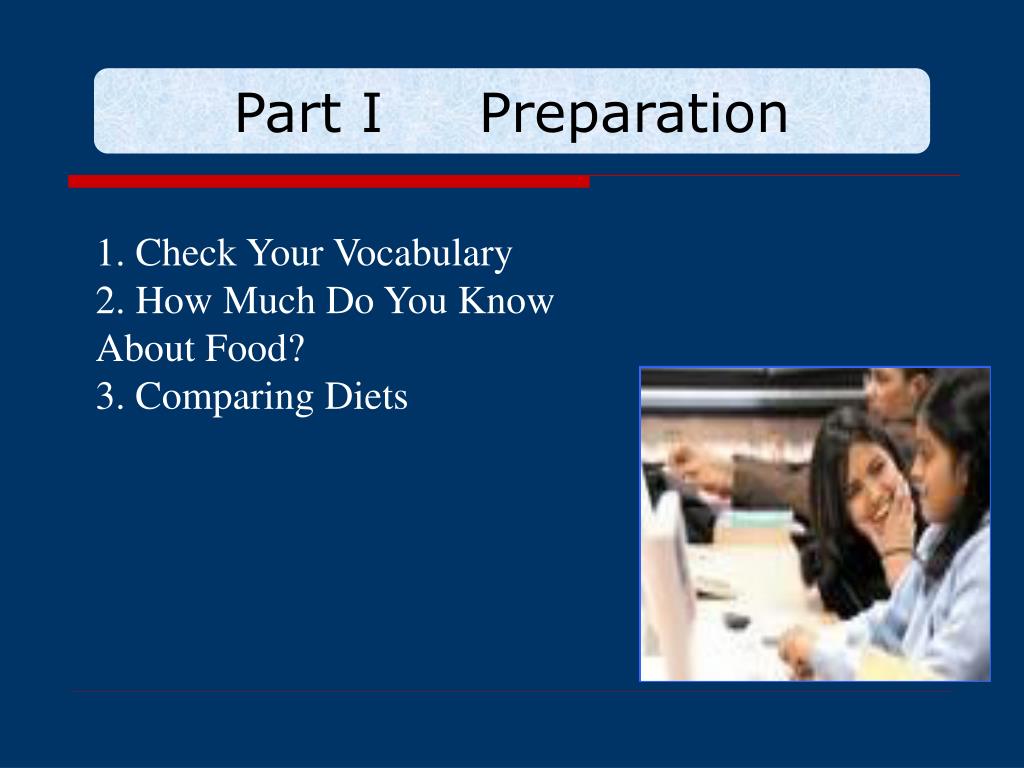 Part I Preparation

1. Check Your Vocabulary
2. How Much Do You Know About Food?
3. Comparing Diets